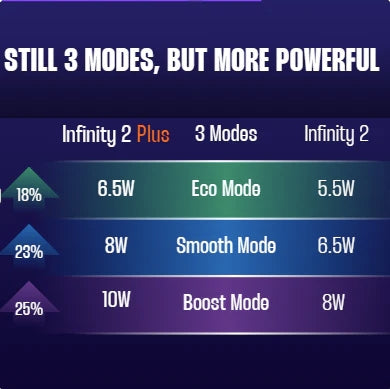 STILL 3 MODES, BUT MORE POWERFUL

| | Infinity 2 Plus | 3 Modes | Infinity 2 |
|---|---|---|---|
| 18% | 6.5W | Eco Mode | 5.5W |
| 23% | 8W | Smooth Mode | 6.5W |
| 25% | 10W | Boost Mode | 8W |